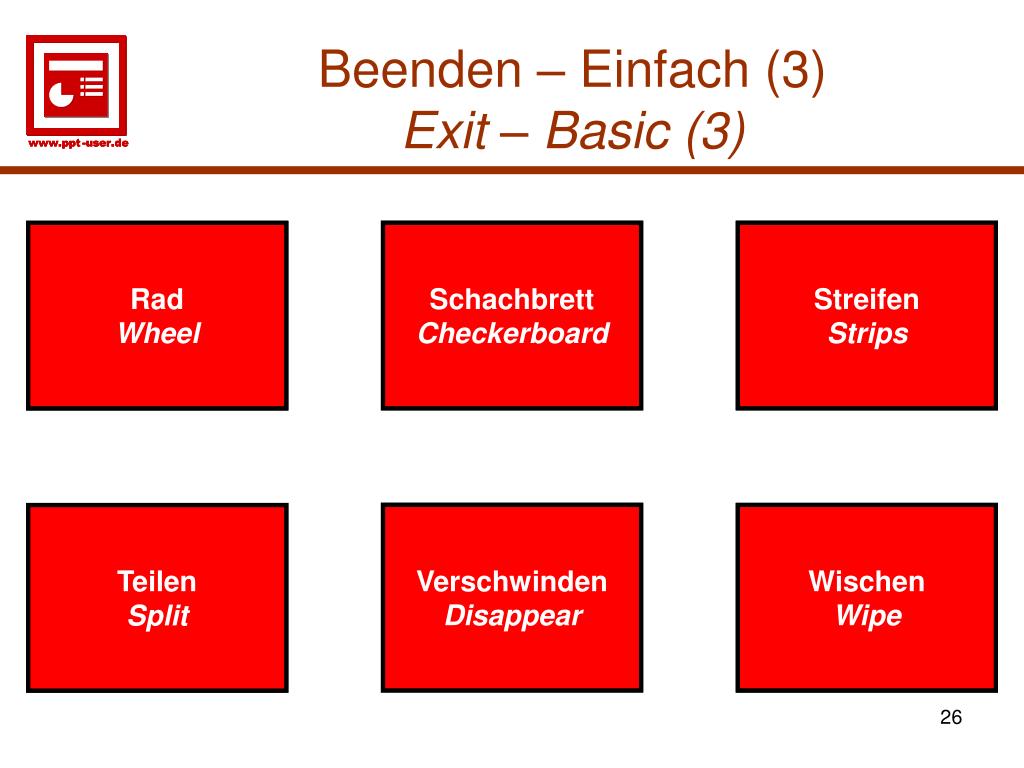 www.ppt-user.de

Beenden – Einfach (3)
Exit – Basic (3)

Rad
Wheel

Schachbrett
Checkerboard

Streifen
Strips

Teilen
Split

Verschwinden
Disappear

Wischen
Wipe

26